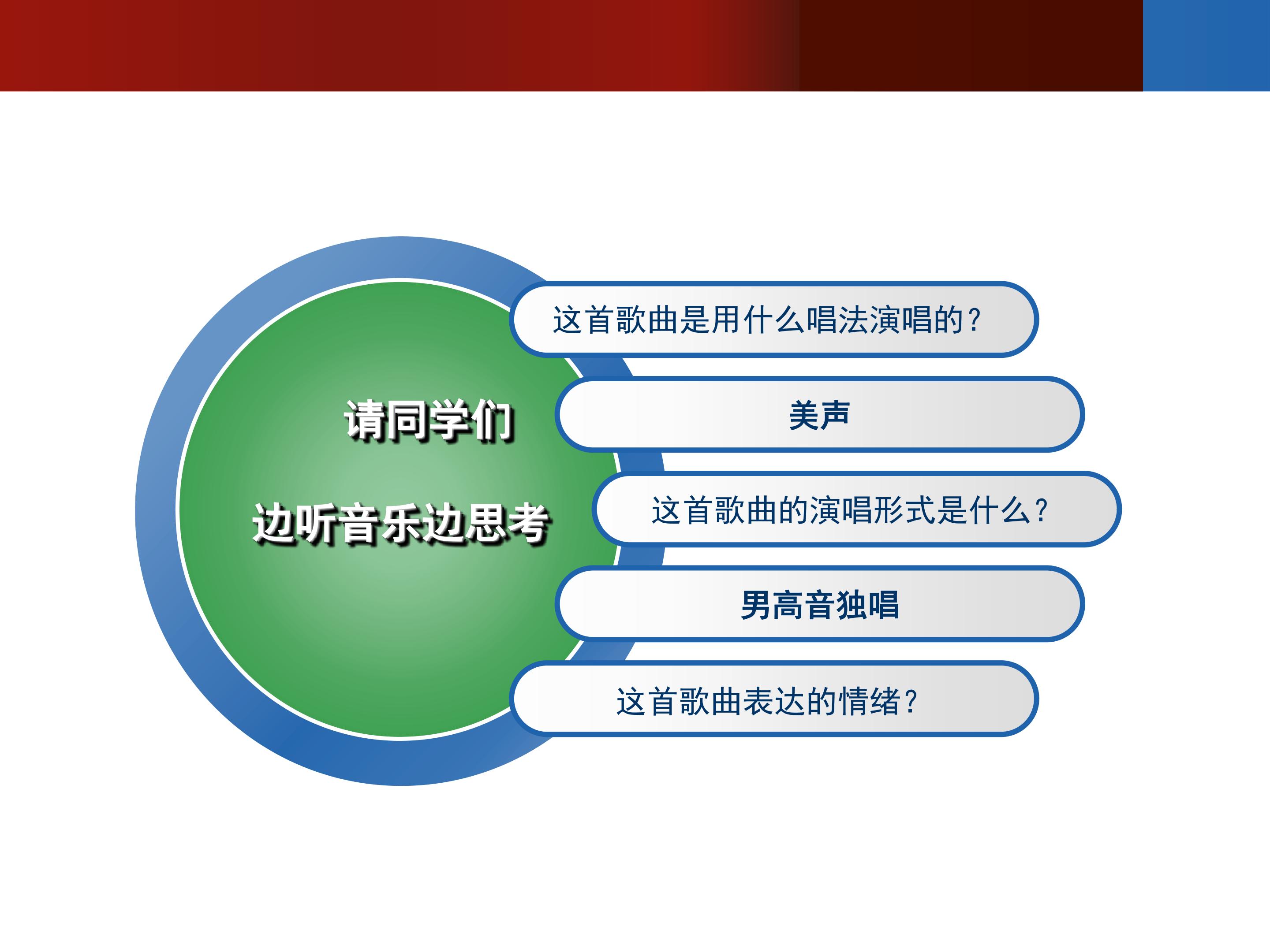 请同学们

边听音乐边思考

这首歌曲是用什么唱法演唱的?

美声

这首歌曲的演唱形式是什么?

男高音独唱

这首歌曲表达的情绪?